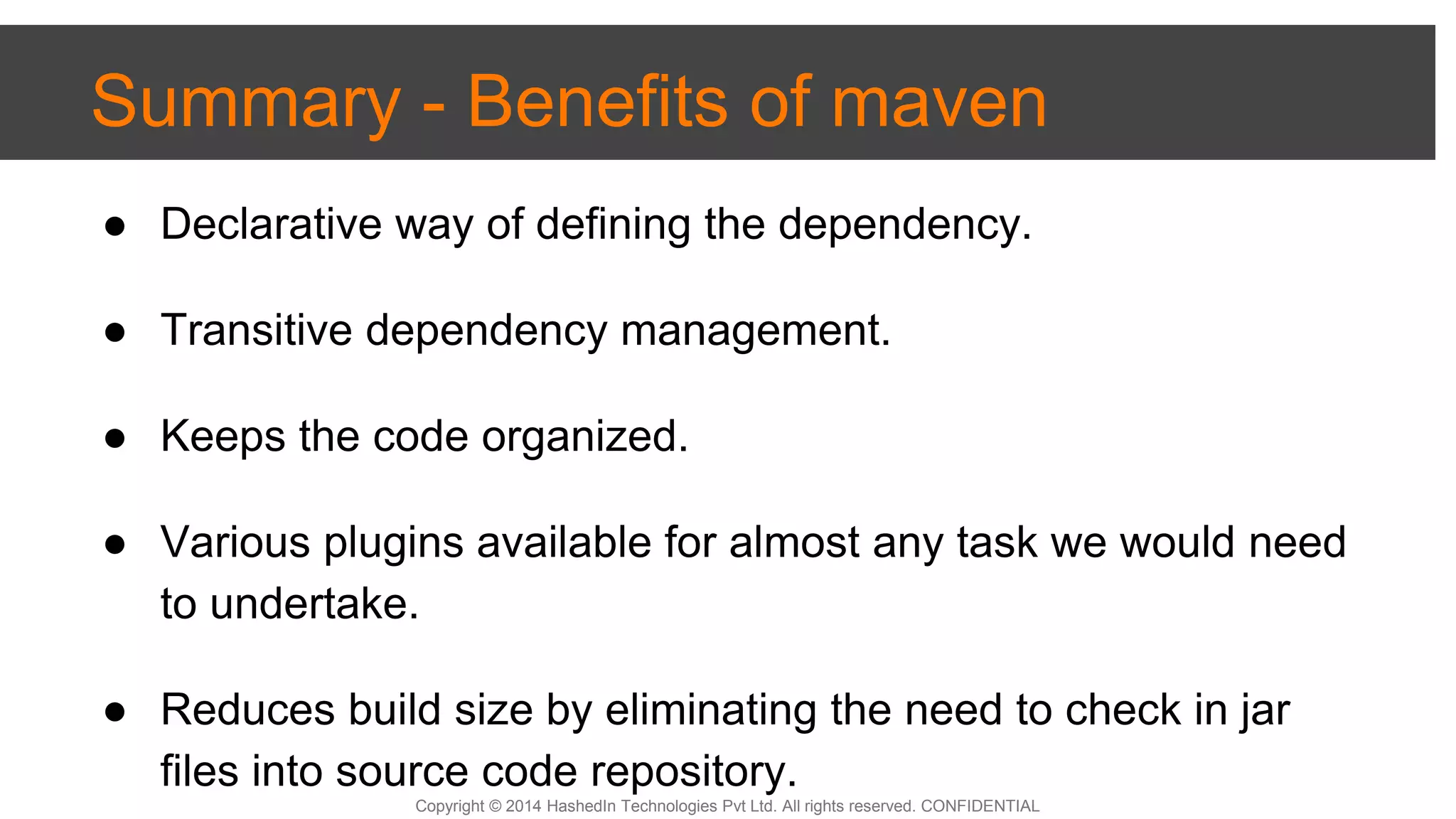 Summary - Benefits of maven

● Declarative way of defining the dependency.

● Transitive dependency management.

● Keeps the code organized.

● Various plugins available for almost any task we would need to undertake.

● Reduces build size by eliminating the need to check in jar files into source code repository.

Copyright © 2014 HashedIn Technologies Pvt Ltd. All rights reserved. CONFIDENTIAL